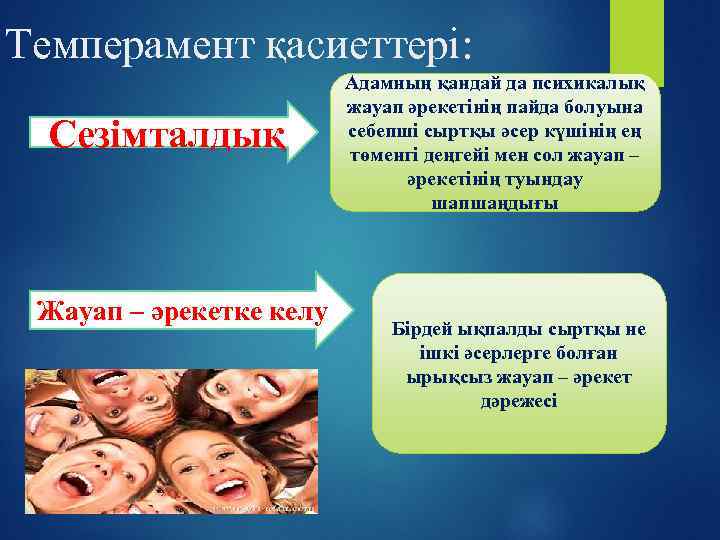 Темперамент қасиеттері:

Сезімталдық

Адамның қандай да психикалық жауап әрекетінің пайда болуына себепші сыртқы әсер күшінің ең төменгі деңгейі мен сол жауап – әрекетінің туындау шапшаңдығы

Жауап – әрекетке келу

Бірдей ықпалды сыртқы не ішкі әсерлерге болған ырықсыз жауап – әрекет дәрежесі